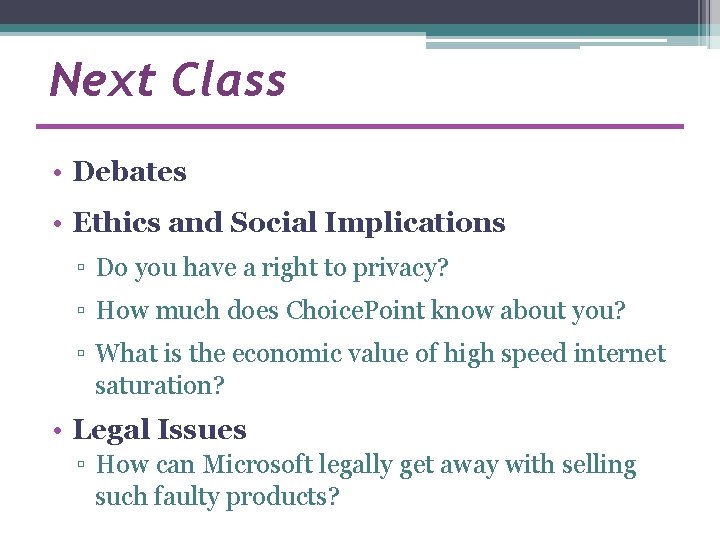 Next Class

• Debates
• Ethics and Social Implications
▫ Do you have a right to privacy?
▫ How much does ChoicePoint know about you?
▫ What is the economic value of high speed internet saturation?
• Legal Issues
▫ How can Microsoft legally get away with selling such faulty products?